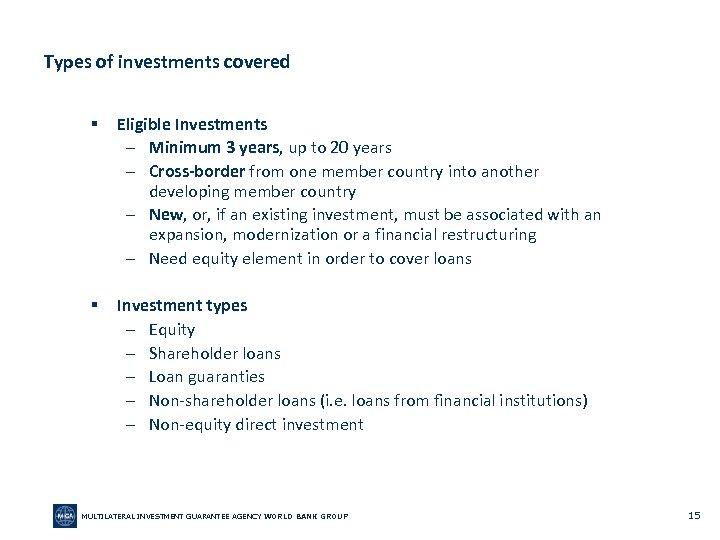 Types of investments covered

▪ Eligible Investments
– Minimum 3 years, up to 20 years
– Cross-border from one member country into another developing member country
– New, or, if an existing investment, must be associated with an expansion, modernization or a financial restructuring
– Need equity element in order to cover loans

▪ Investment types
– Equity
– Shareholder loans
– Loan guaranties
– Non-shareholder loans (i.e. loans from financial institutions)
– Non-equity direct investment

MIGA MULTILATERAL INVESTMENT GUARANTEE AGENCY WORLD BANK GROUP

15